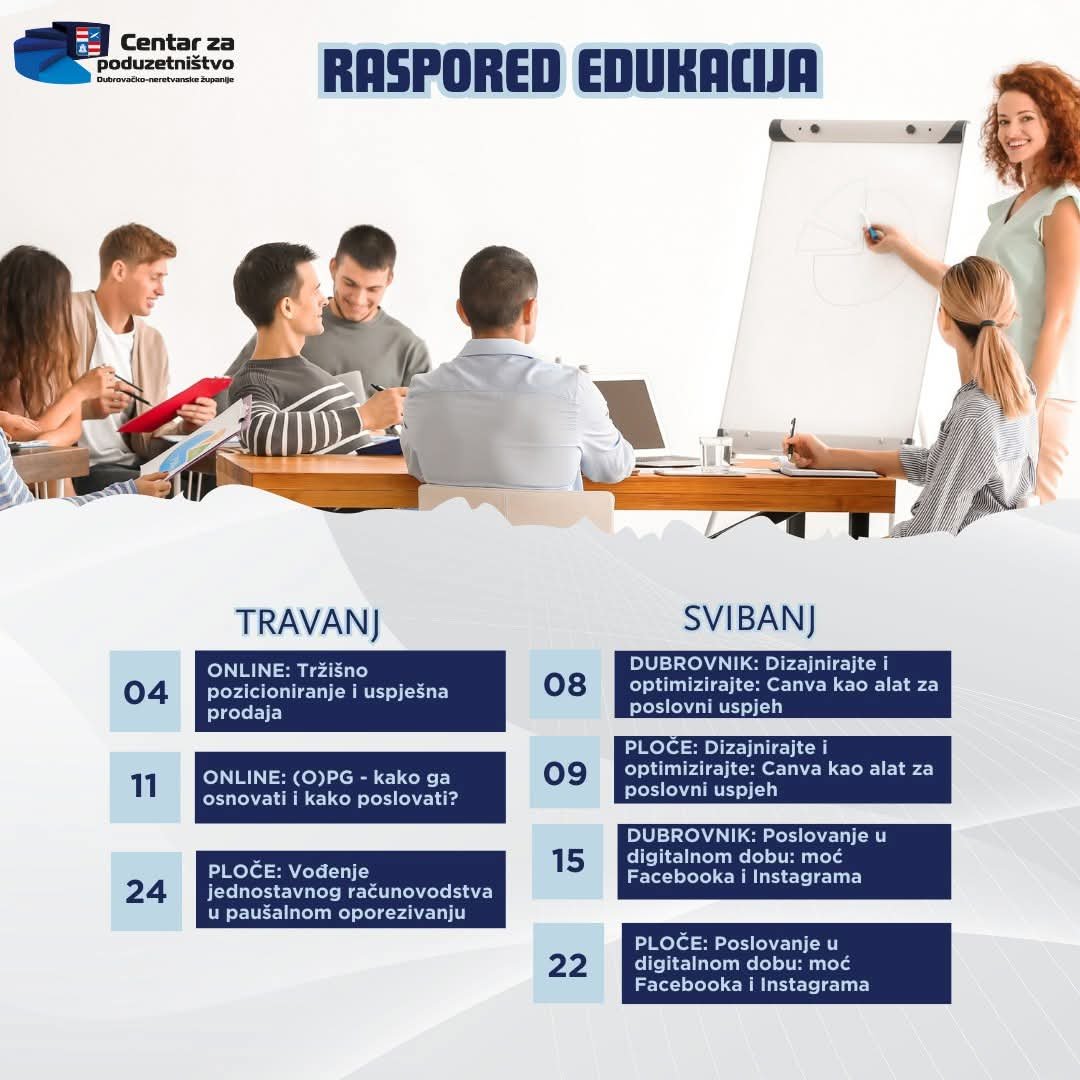 Centar za poduzetništvo
Dubrovačko-neretvanske županije

RASPORED EDUKACIJA

TRAVANJ

04
ONLINE: Tržišno pozicioniranje i uspješna prodaja

11
ONLINE: (O)PG - kako ga osnovati i kako poslovati?

24
PLOČE: Vođenje jednostavnog računovodstva u paušalnom oporezivanju

SVIBANJ

08
DUBROVNIK: Dizajnirajte i optimizirajte: Canva kao alat za poslovni uspjeh

09
PLOČE: Dizajnirajte i optimizirajte: Canva kao alat za poslovni uspjeh

15
DUBROVNIK: Poslovanje u digitalnom dobu: moć Facebooka i Instagrama

22
PLOČE: Poslovanje u digitalnom dobu: moć Facebooka i Instagrama